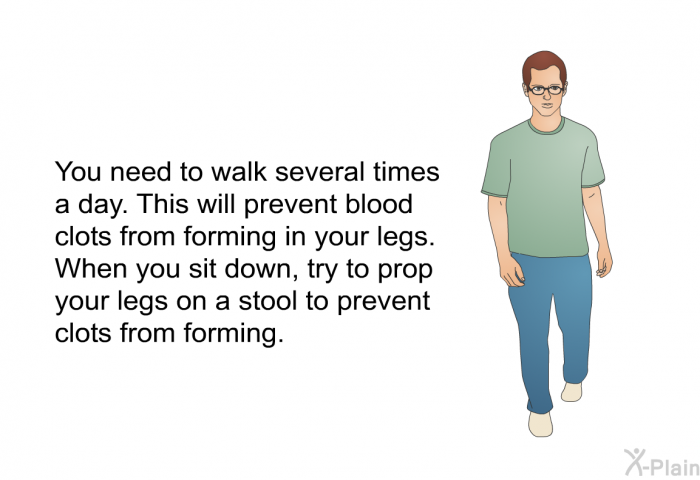 You need to walk several times a day. This will prevent blood clots from forming in your legs. When you sit down, try to prop your legs on a stool to prevent clots from forming.

X-Plain